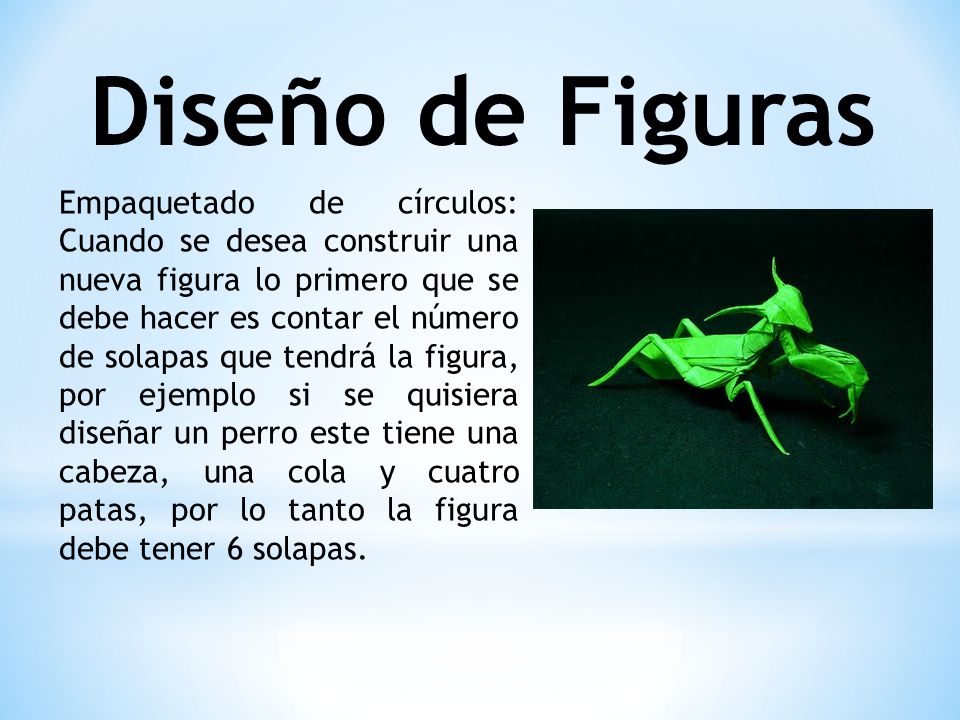 Diseño de Figuras

Empaquetado de círculos: Cuando se desea construir una nueva figura lo primero que se debe hacer es contar el número de solapas que tendrá la figura, por ejemplo si se quisiera diseñar un perro este tiene una cabeza, una cola y cuatro patas, por lo tanto la figura debe tener 6 solapas.